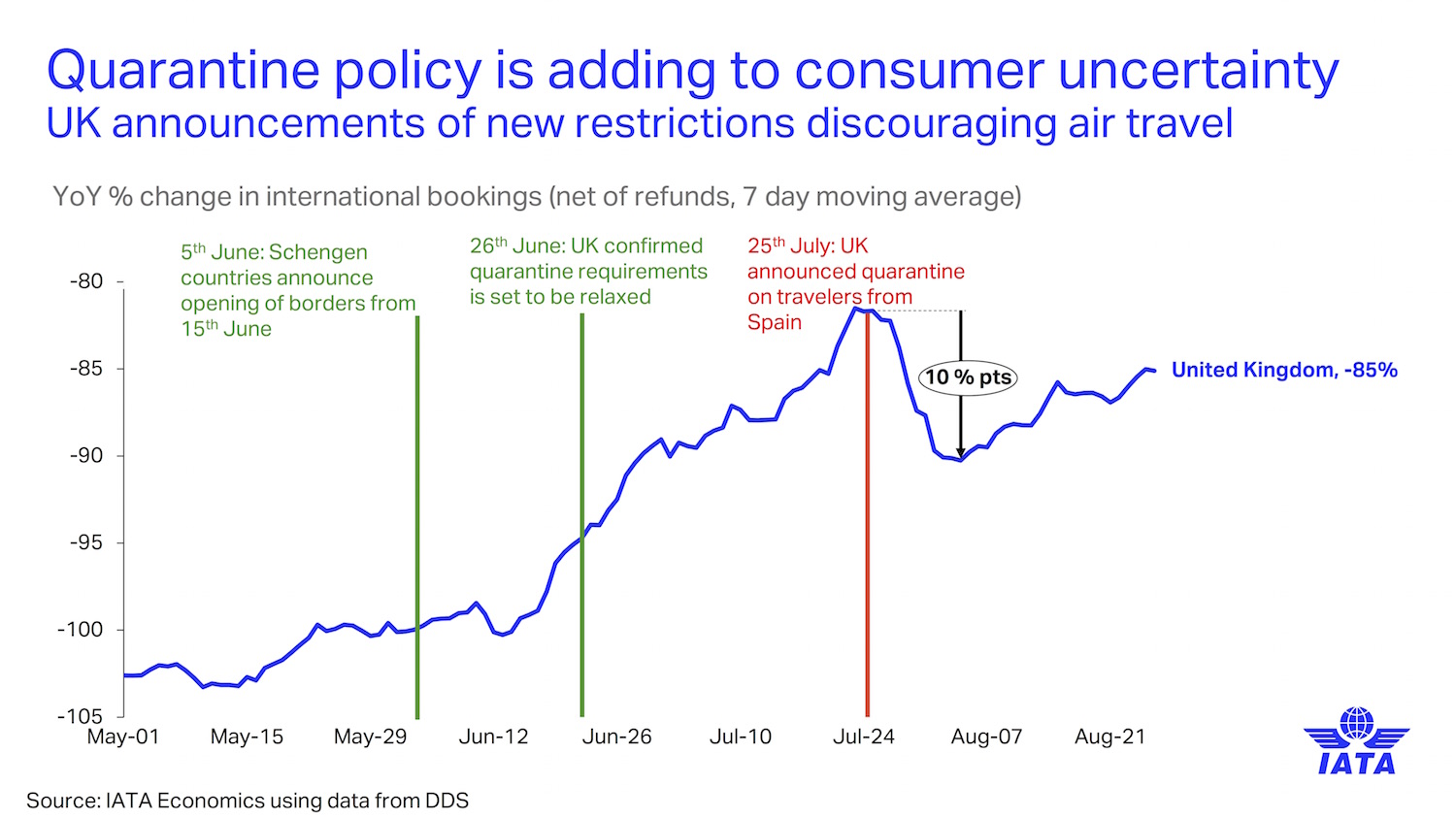 Quarantine policy is adding to consumer uncertainty
UK announcements of new restrictions discouraging air travel

YoY % change in international bookings (net of refunds, 7 day moving average)

5$^{th}$ June: Schengen countries announce opening of borders from 15$^{th}$ June

26$^{th}$ June: UK confirmed quarantine requirements is set to be relaxed

25$^{th}$ July: UK announced quarantine on travelers from Spain

10 % pts

United Kingdom, -85%

-80
-85
-90
-95
-100
-105

May-01 May-15 May-29 Jun-12 Jun-26 Jul-10 Jul-24 Aug-07 Aug-21

IATA

Source: IATA Economics using data from DDS